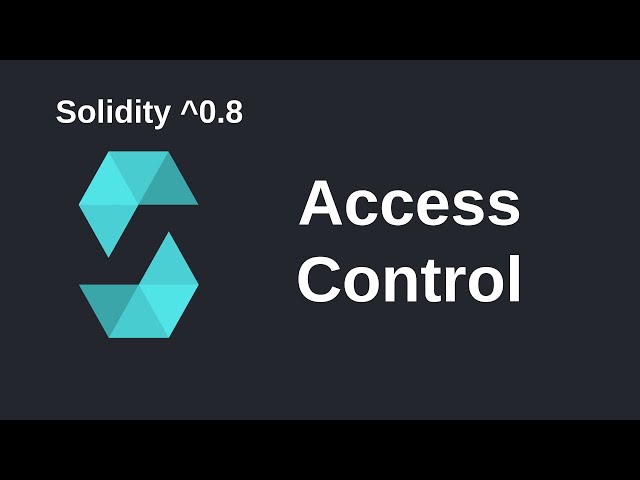 Solidity ^0.8

Access
Control